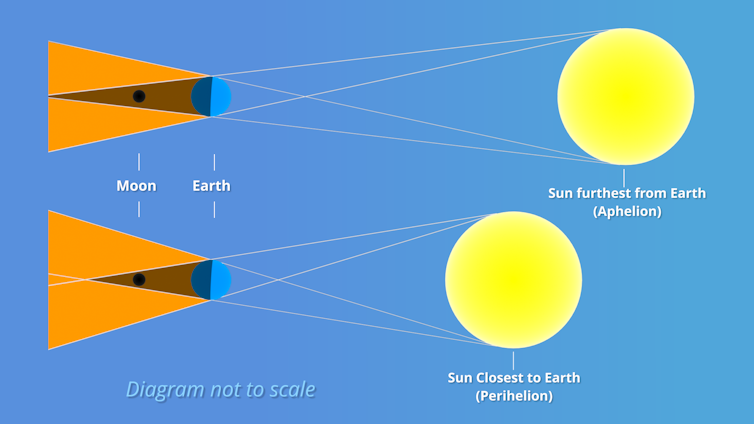 Moon

Earth

Sun furthest from Earth
(Aphelion)

Sun Closest to Earth
(Perihelion)

Diagram not to scale